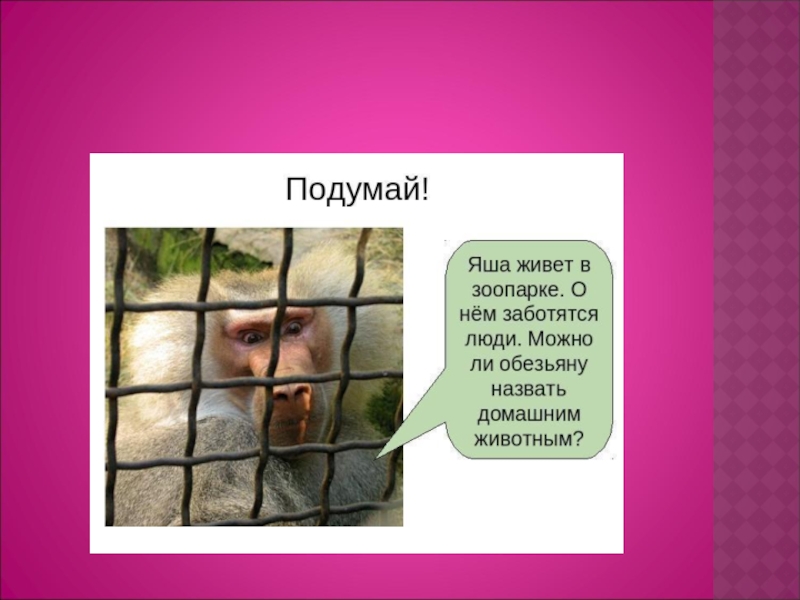 Подумай!

Яша живет в зоопарке. О нём заботятся люди. Можно ли обезьяну назвать домашним животным?